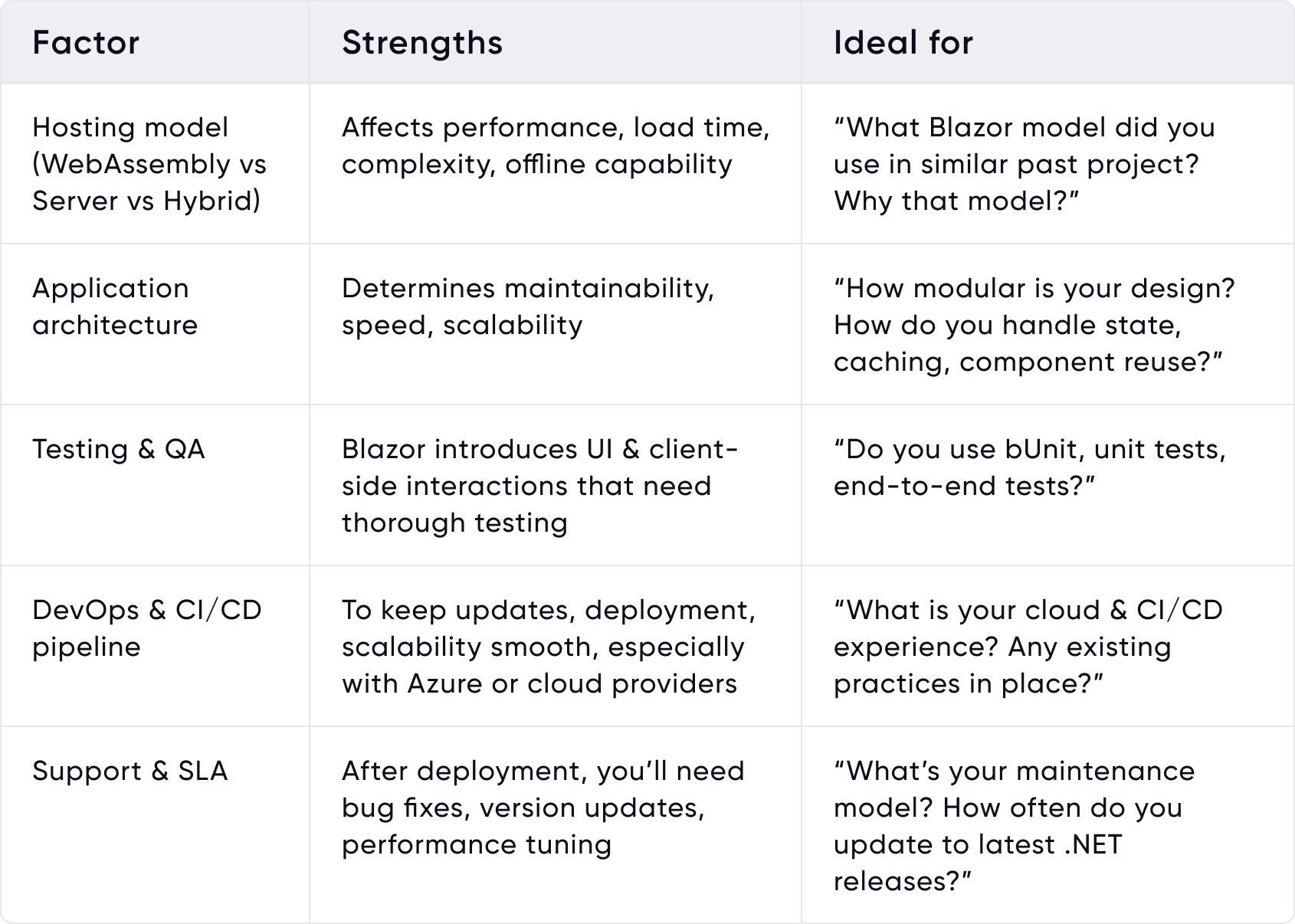 | Factor | Strengths | Ideal for |
|---|---|---|
| Hosting model (WebAssembly vs Server vs Hybrid) | Affects performance, load time, complexity, offline capability | “What Blazor model did you use in similar past project? Why that model?” |
| Application architecture | Determines maintainability, speed, scalability | “How modular is your design? How do you handle state, caching, component reuse?” |
| Testing & QA | Blazor introduces UI & client-side interactions that need thorough testing | “Do you use bUnit, unit tests, end-to-end tests?” |
| DevOps & CI/CD pipeline | To keep updates, deployment, scalability smooth, especially with Azure or cloud providers | “What is your cloud & CI/CD experience? Any existing practices in place?” |
| Support & SLA | After deployment, you’ll need bug fixes, version updates, performance tuning | “What’s your maintenance model? How often do you update to latest .NET releases?” |